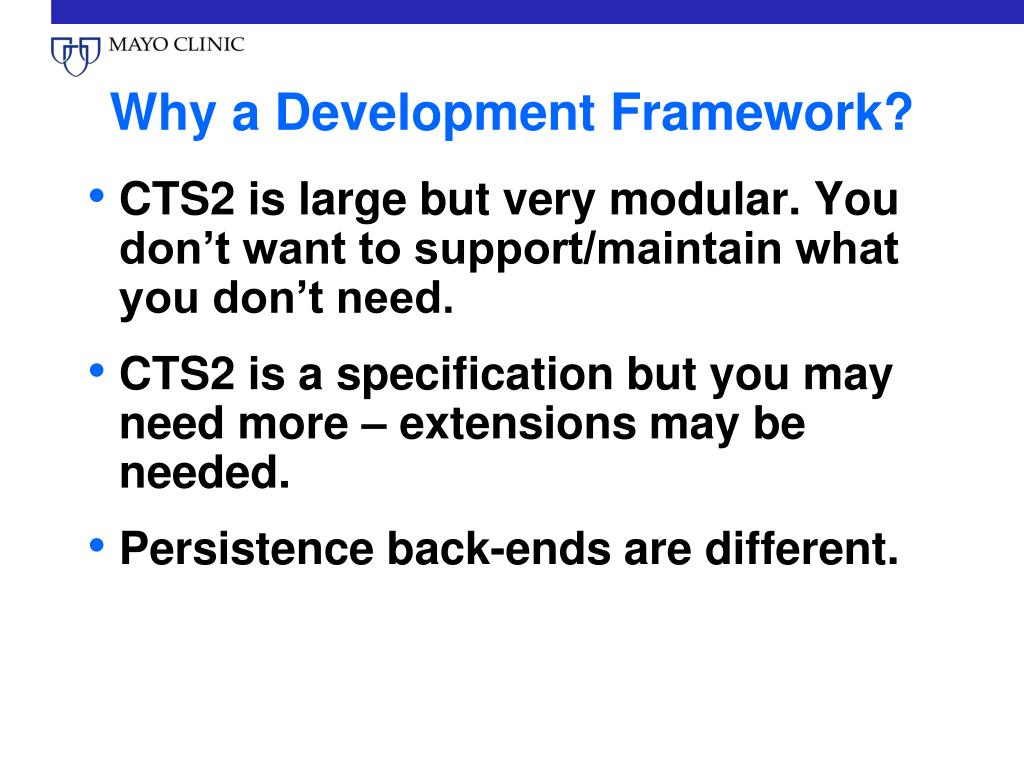 MAYO CLINIC

Why a Development Framework?

• CTS2 is large but very modular. You don’t want to support/maintain what you don’t need.

• CTS2 is a specification but you may need more – extensions may be needed.

• Persistence back-ends are different.